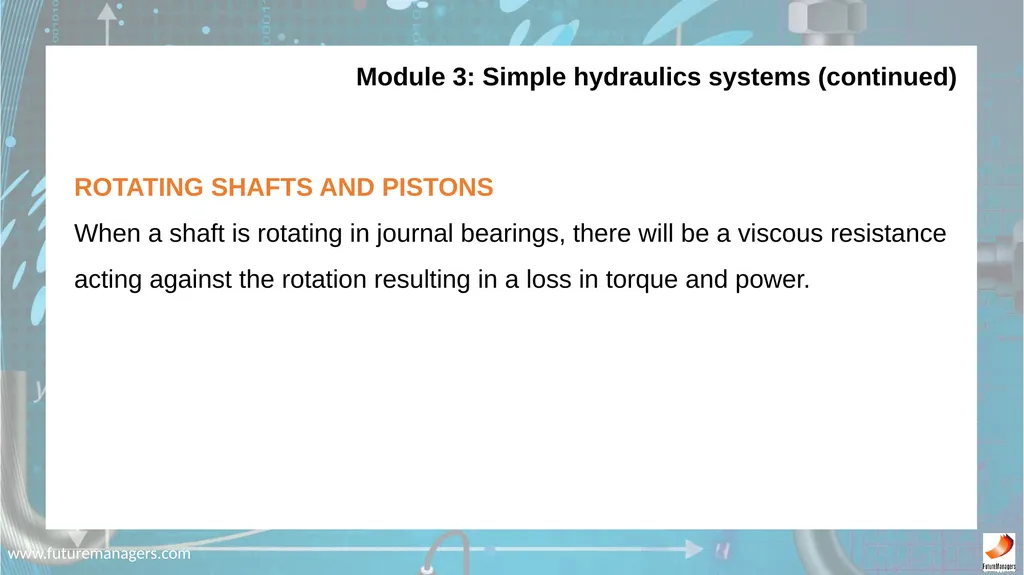 Module 3: Simple hydraulics systems (continued)

ROTATING SHAFTS AND PISTONS

When a shaft is rotating in journal bearings, there will be a viscous resistance acting against the rotation resulting in a loss in torque and power.

www.futuremanagers.com

FutureManagers